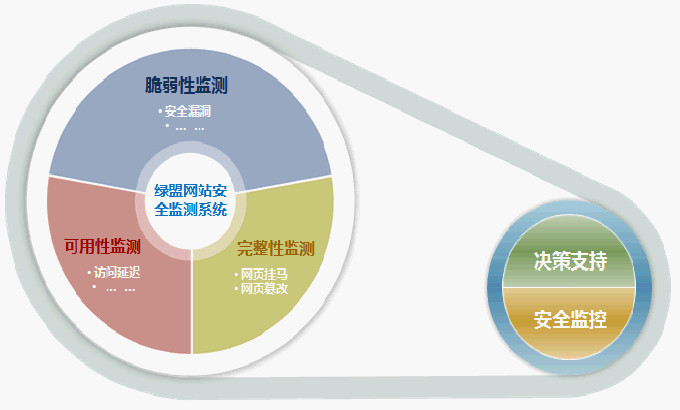 脆弱性监测
• 安全漏洞
• … …

绿盟网站安全监测系统

可用性监测
• 访问延迟
• … …

完整性监测
• 网页挂马
• 网页篡改

决策支持

安全监控